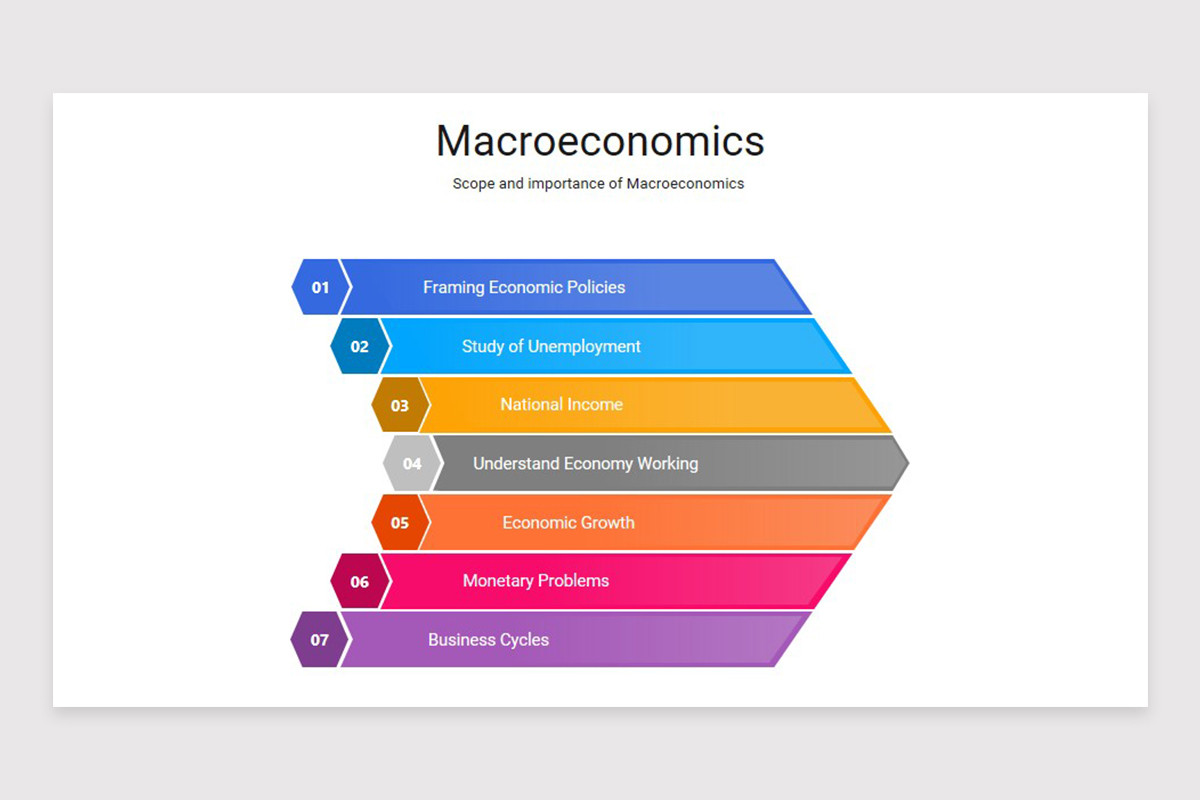 Macroeconomics

Scope and importance of Macroeconomics

01 Framing Economic Policies

02 Study of Unemployment

03 National Income

04 Understand Economy Working

05 Economic Growth

06 Monetary Problems

07 Business Cycles